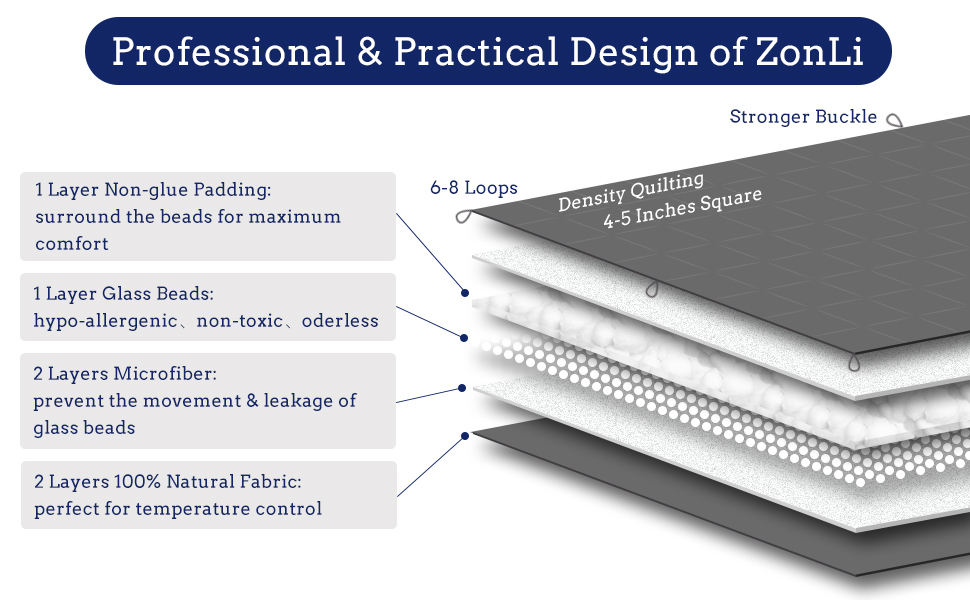 Professional & Practical Design of ZonLi

Stronger Buckle

6-8 Loops

Density Quilting
4-5 Inches Square

1 Layer Non-glue Padding:
surround the beads for maximum comfort

1 Layer Glass Beads:
hypo-allergenic、non-toxic、oderless

2 Layers Microfiber:
prevent the movement & leakage of glass beads

2 Layers 100% Natural Fabric:
perfect for temperature control